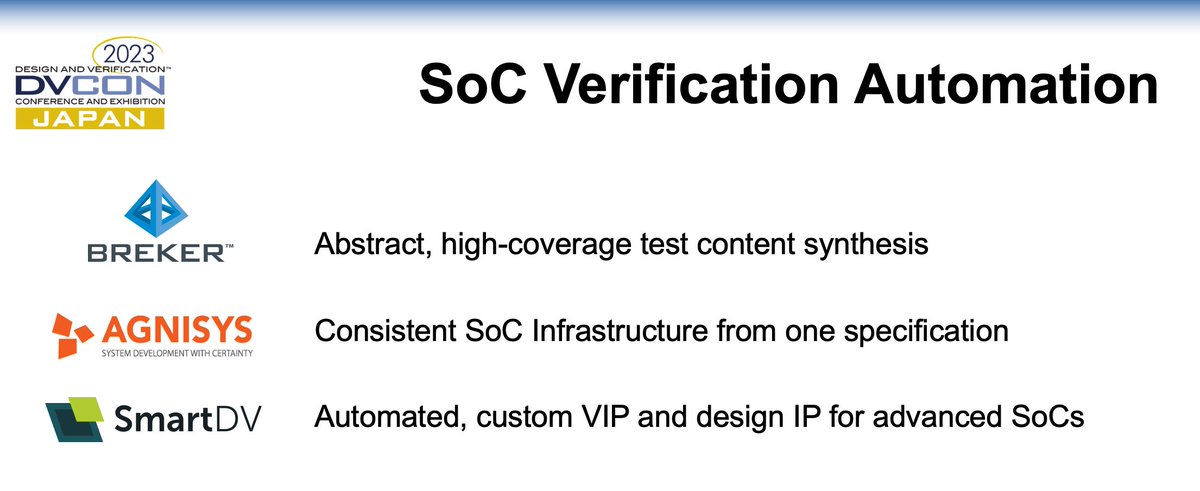 2023
DESIGN AND VERIFICATION™
DVCON
CONFERENCE AND EXHIBITION
JAPAN

SoC Verification Automation

BREKER™

Abstract, high-coverage test content synthesis

AGNISYS
SYSTEM DEVELOPMENT WITH CERTAINTY

Consistent SoC Infrastructure from one specification

SmartDV

Automated, custom VIP and design IP for advanced SoCs